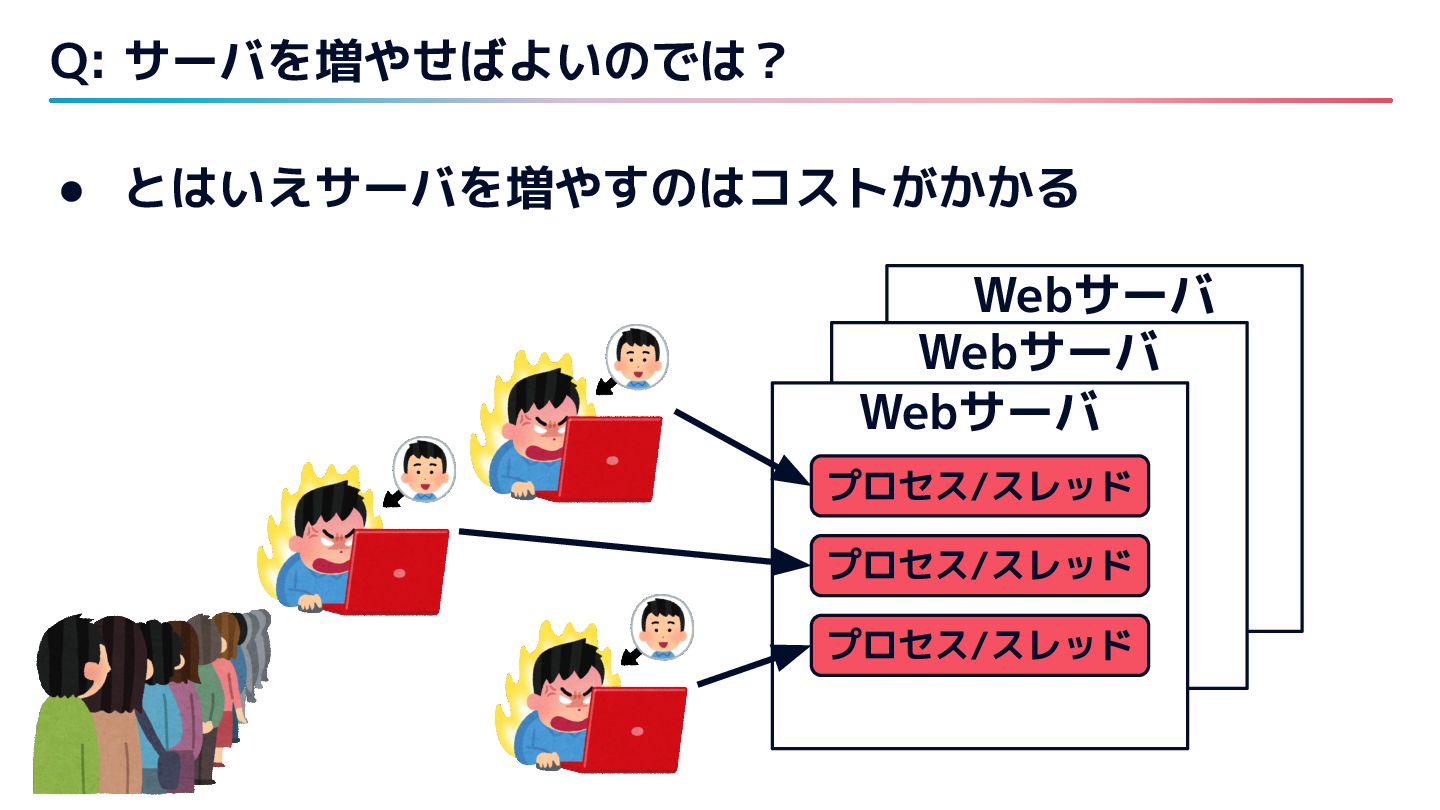 Q: サーバを増やせばよいのでは？

● とはいえサーバを増やすのはコストがかかる

Webサーバ

Webサーバ

Webサーバ

プロセス/スレッド

プロセス/スレッド

プロセス/スレッド